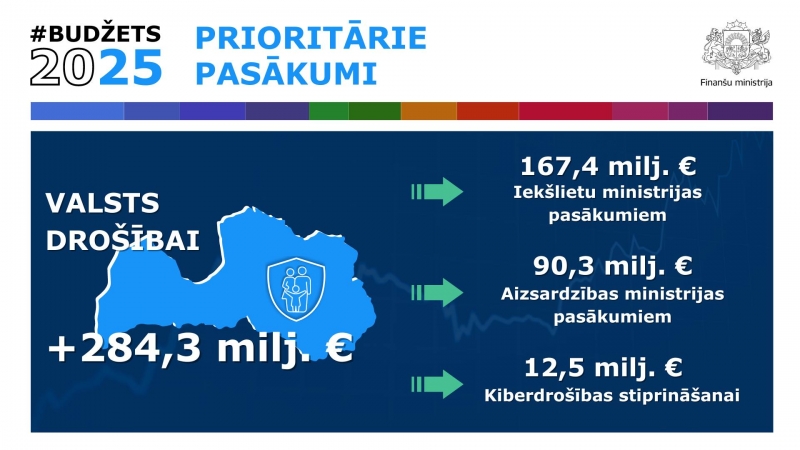 #BUDŽETS
2025

PRIORITĀRIE PASĀKUMI

Finanšu ministrija

VALSTS DROŠĪBAI

+284,3 milj. €

167,4 milj. €
Iekšlietu ministrijas pasākumiem

90,3 milj. €
Aizsardzības ministrijas pasākumiem

12,5 milj. €
Kiberdrošības stiprināšanai